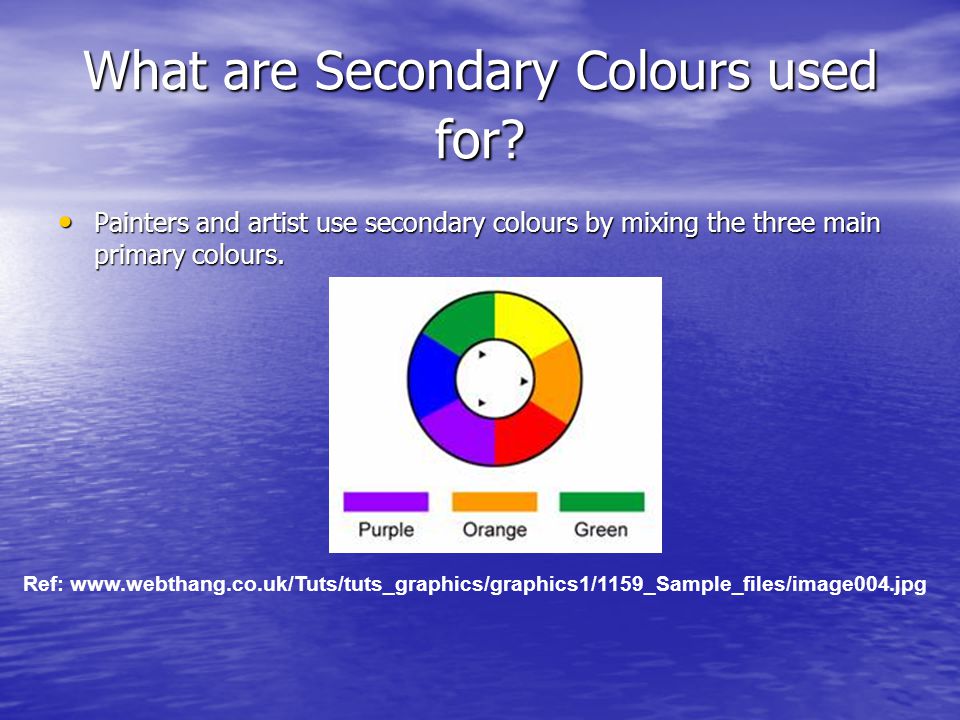 What are Secondary Colours used for?

• Painters and artist use secondary colours by mixing the three main primary colours.

Purple Orange Green

Ref: www.webthang.co.uk/Tuts/tuts_graphics/graphics1/1159_Sample_files/image004.jpg